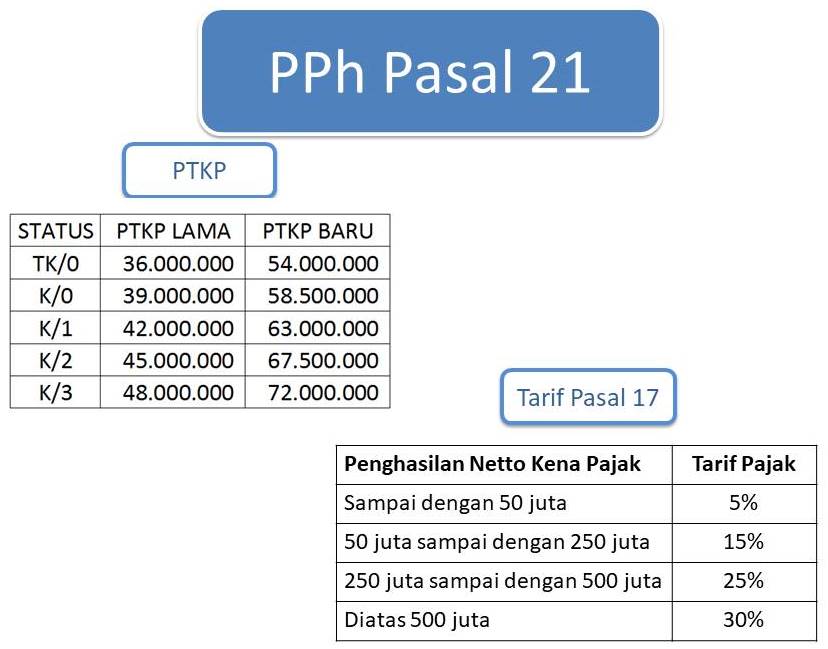 PPh Pasal 21

PTKP

| STATUS | PTKP LAMA | PTKP BARU |
|---|---|---|
| TK/0 | 36.000.000 | 54.000.000 |
| K/0 | 39.000.000 | 58.500.000 |
| K/1 | 42.000.000 | 63.000.000 |
| K/2 | 45.000.000 | 67.500.000 |
| K/3 | 48.000.000 | 72.000.000 |

Tarif Pasal 17

| Penghasilan Netto Kena Pajak | Tarif Pajak |
|---|---|
| Sampai dengan 50 juta | 5% |
| 50 juta sampai dengan 250 juta | 15% |
| 250 juta sampai dengan 500 juta | 25% |
| Diatas 500 juta | 30% |